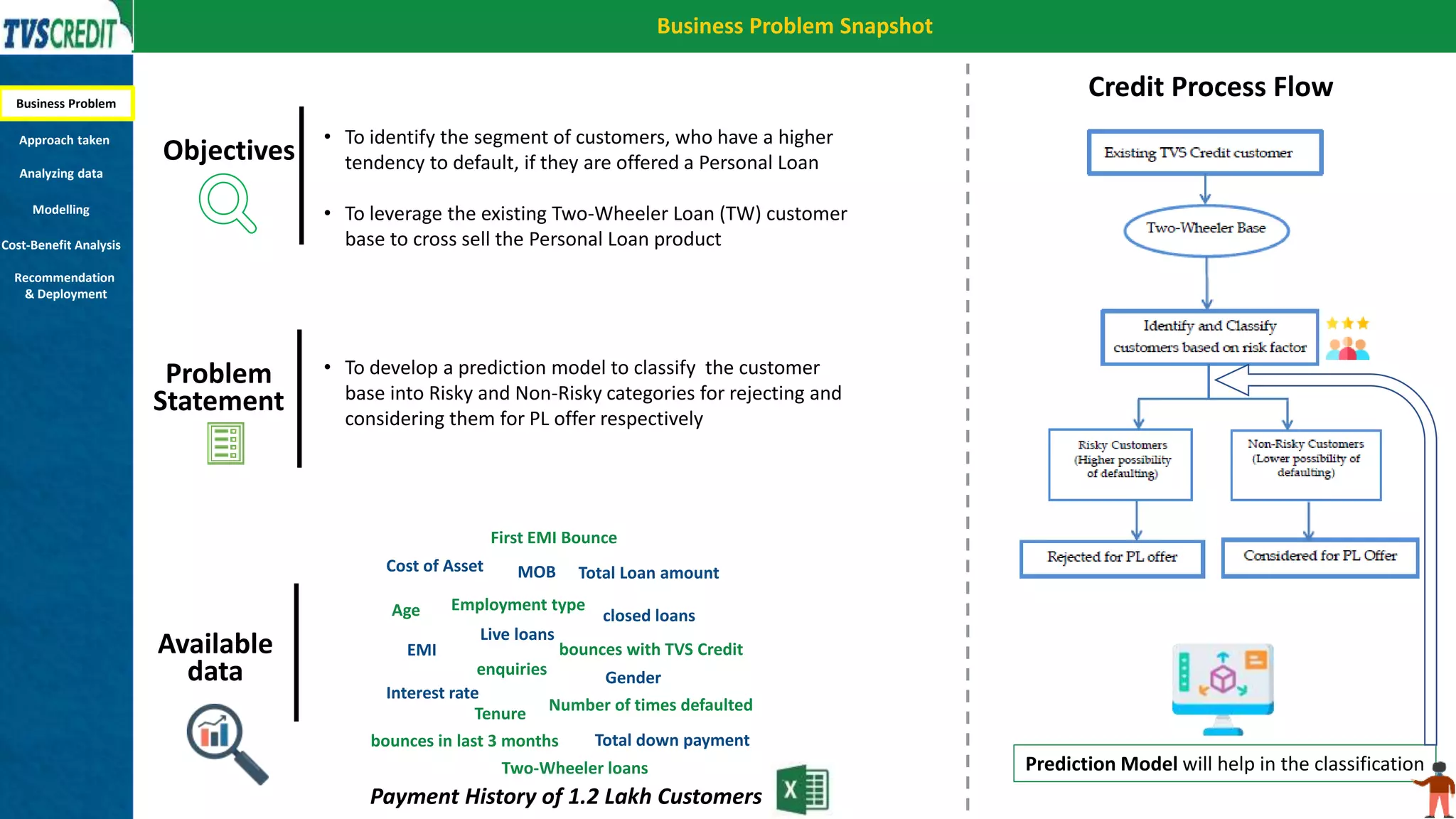 TVSCREDIT

Business Problem Snapshot

Business Problem
Approach taken
Analyzing data
Modelling
Cost-Benefit Analysis
Recommendation & Deployment

Objectives

• To identify the segment of customers, who have a higher tendency to default, if they are offered a Personal Loan

• To leverage the existing Two-Wheeler Loan (TW) customer base to cross sell the Personal Loan product

Problem Statement

• To develop a prediction model to classify the customer base into Risky and Non-Risky categories for rejecting and considering them for PL offer respectively

Available data

First EMI Bounce
Cost of Asset
MOB
Total Loan amount
Age
Employment type
closed loans
Live loans
EMI
bounces with TVS Credit
enquiries
Gender
Interest rate
Tenure
Number of times defaulted
bounces in last 3 months
Total down payment
Two-Wheeler loans

Payment History of 1.2 Lakh Customers

Credit Process Flow

Existing TVS Credit customer
Two-Wheeler Base
Identify and Classify customers based on risk factor
Risky Customers (Higher possibility of defaulting)
Non-Risky Customers (Lower possibility of defaulting)
Rejected for PL offer
Considered for PL Offer

Prediction Model will help in the classification